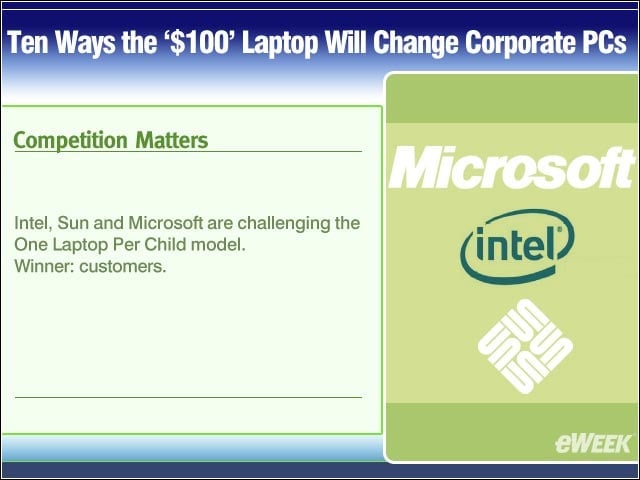 Ten Ways the '$100' Laptop Will Change Corporate PCs

Competition Matters

Intel, Sun and Microsoft are challenging the One Laptop Per Child model.
Winner: customers.

Microsoft

intel

eWEEK